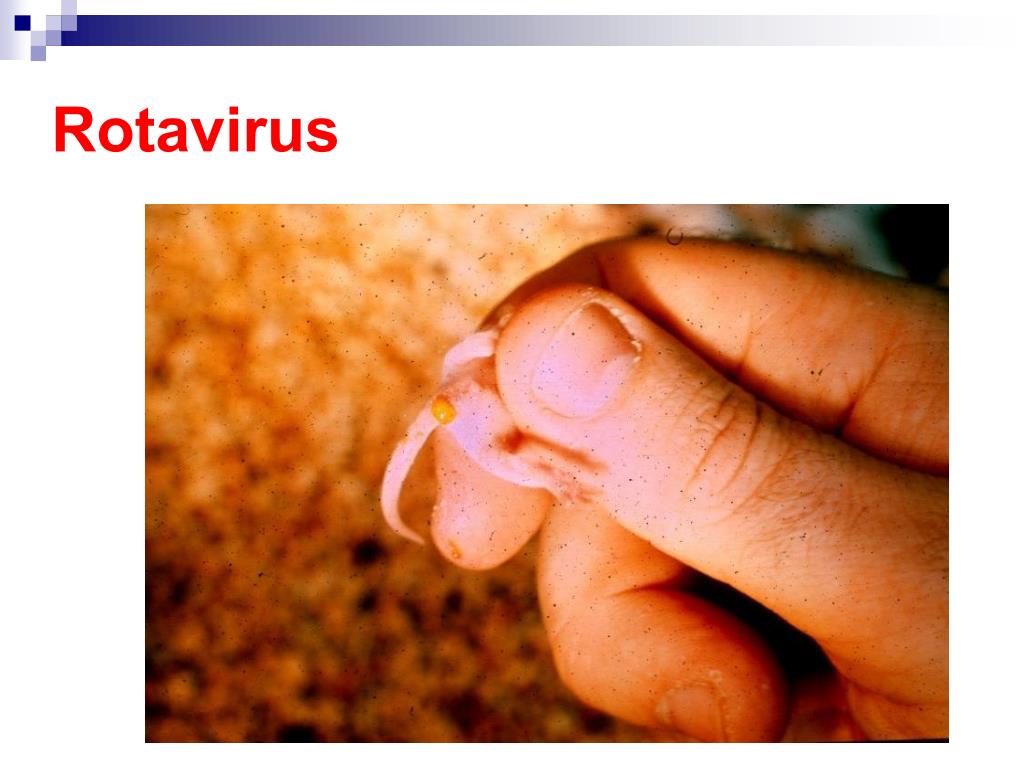 Rotavirus